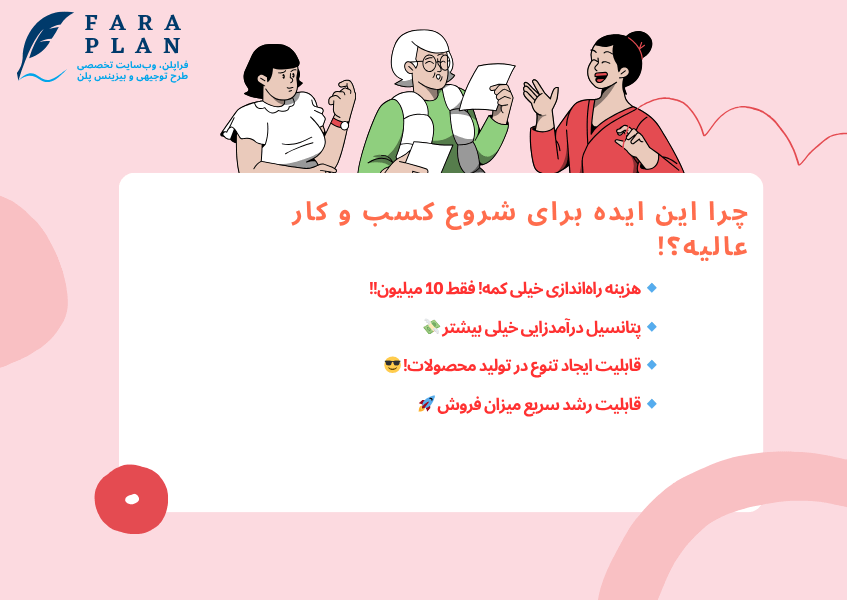 FARA
PLAN
فراپلن، وب‌سایت تخصصی
طرح توجیهی و بیزینس پلن

چرا این ایده برای شروع کسب و کار عالیه؟!

🔹 هزینه راه‌اندازی خیلی کمه! فقط 10 میلیون!!

🔹 پتانسیل درآمدزایی خیلی بیشتر 💸

🔹 قابلیت ایجاد تنوع در تولید محصولات! 😎

🔹 قابلیت رشد سریع میزان فروش 🚀